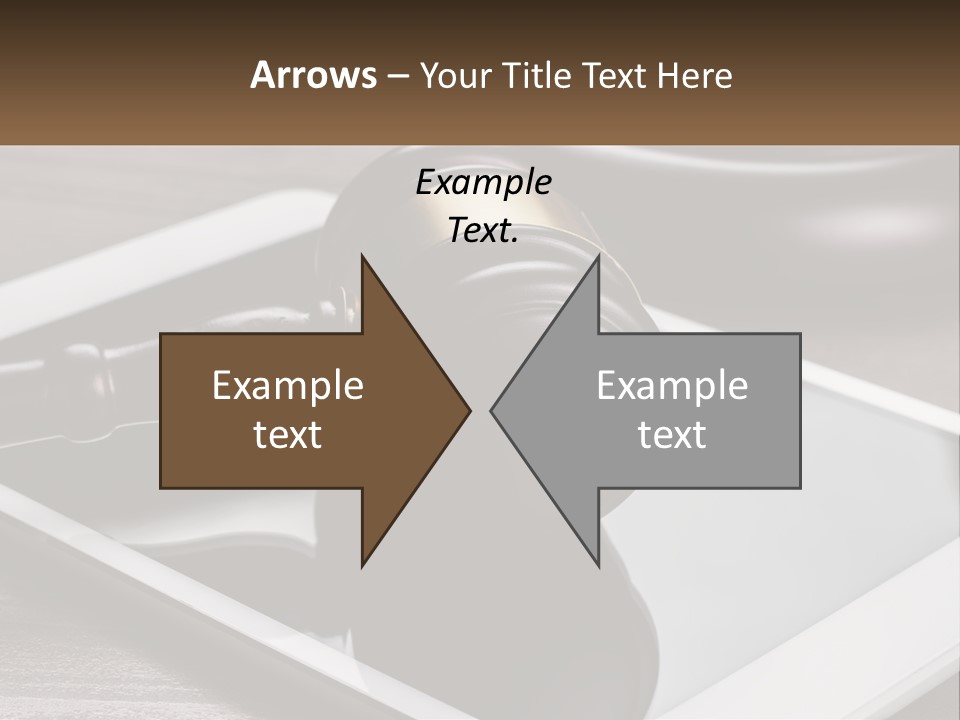 Arrows – Your Title Text Here

Example Text.

Example text

Example text